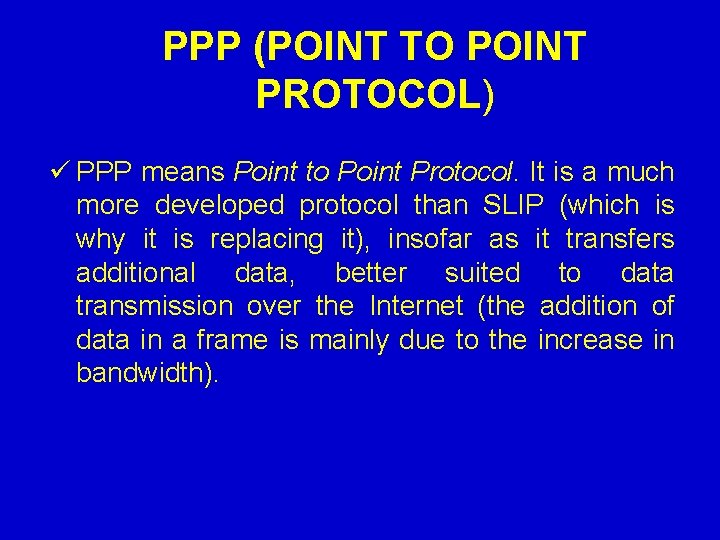 PPP (POINT TO POINT PROTOCOL)

✓ PPP means Point to Point Protocol. It is a much more developed protocol than SLIP (which is why it is replacing it), insofar as it transfers additional data, better suited to data transmission over the Internet (the addition of data in a frame is mainly due to the increase in bandwidth).